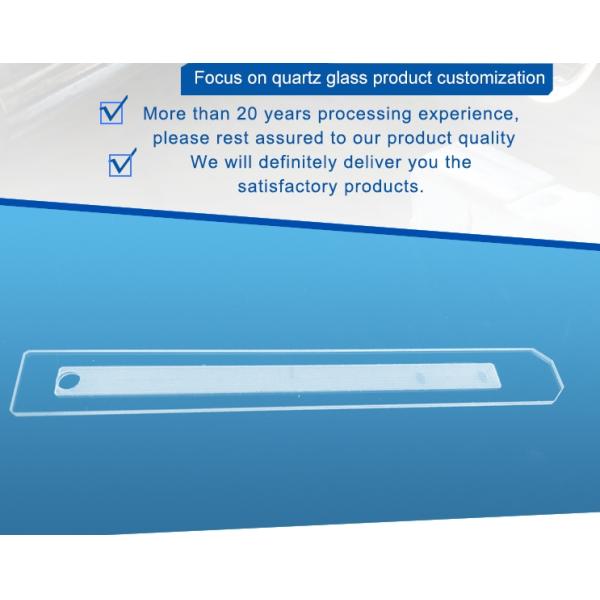 Focus on quartz glass product customization

More than 20 years processing experience, please rest assured to our product quality

We will definitely deliver you the satisfactory products.